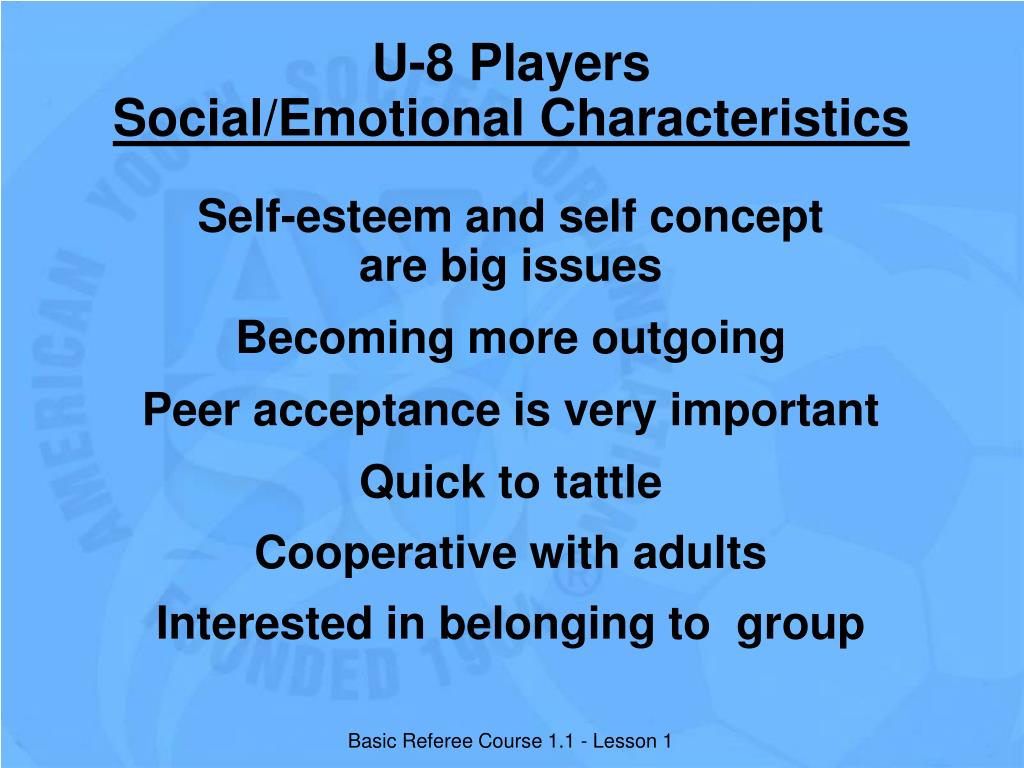 U-8 Players
Social/Emotional Characteristics

Self-esteem and self concept are big issues

Becoming more outgoing

Peer acceptance is very important

Quick to tattle

Cooperative with adults

Interested in belonging to group

Basic Referee Course 1.1 - Lesson 1